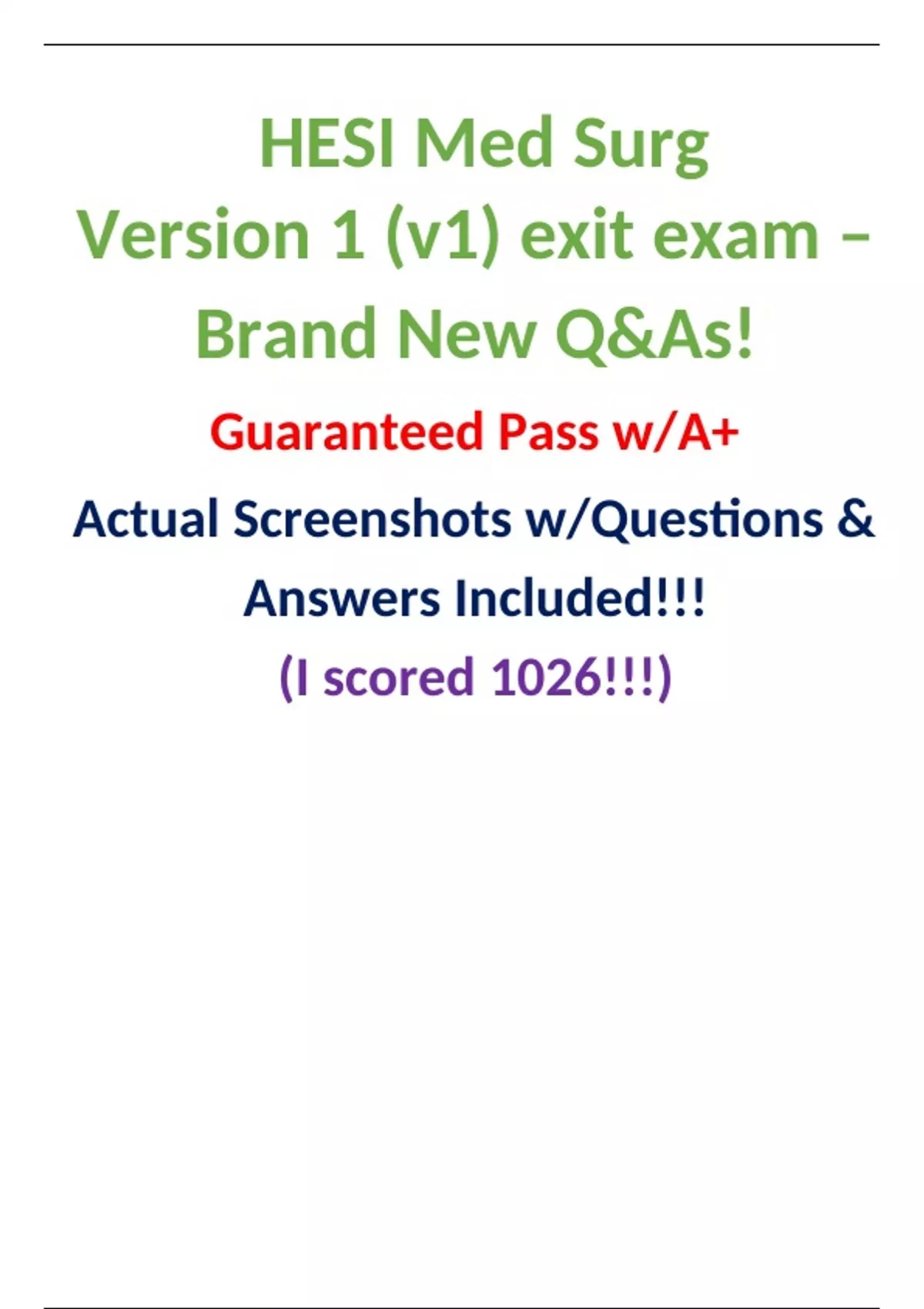 HESI Med Surg Version 1 (v1) exit exam – Brand New Q&As!

Guaranteed Pass w/A+

Actual Screenshots w/Questions & Answers Included!!!

(I scored 1026!!!)